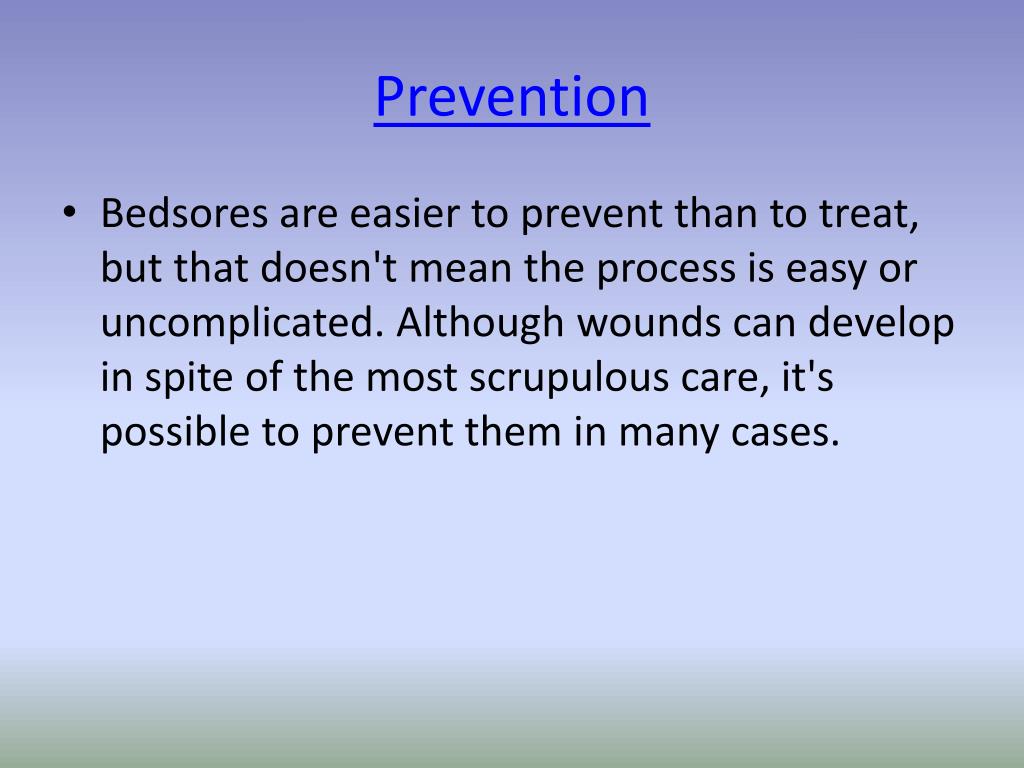 Prevention

• Bedsores are easier to prevent than to treat, but that doesn't mean the process is easy or uncomplicated. Although wounds can develop in spite of the most scrupulous care, it's possible to prevent them in many cases.